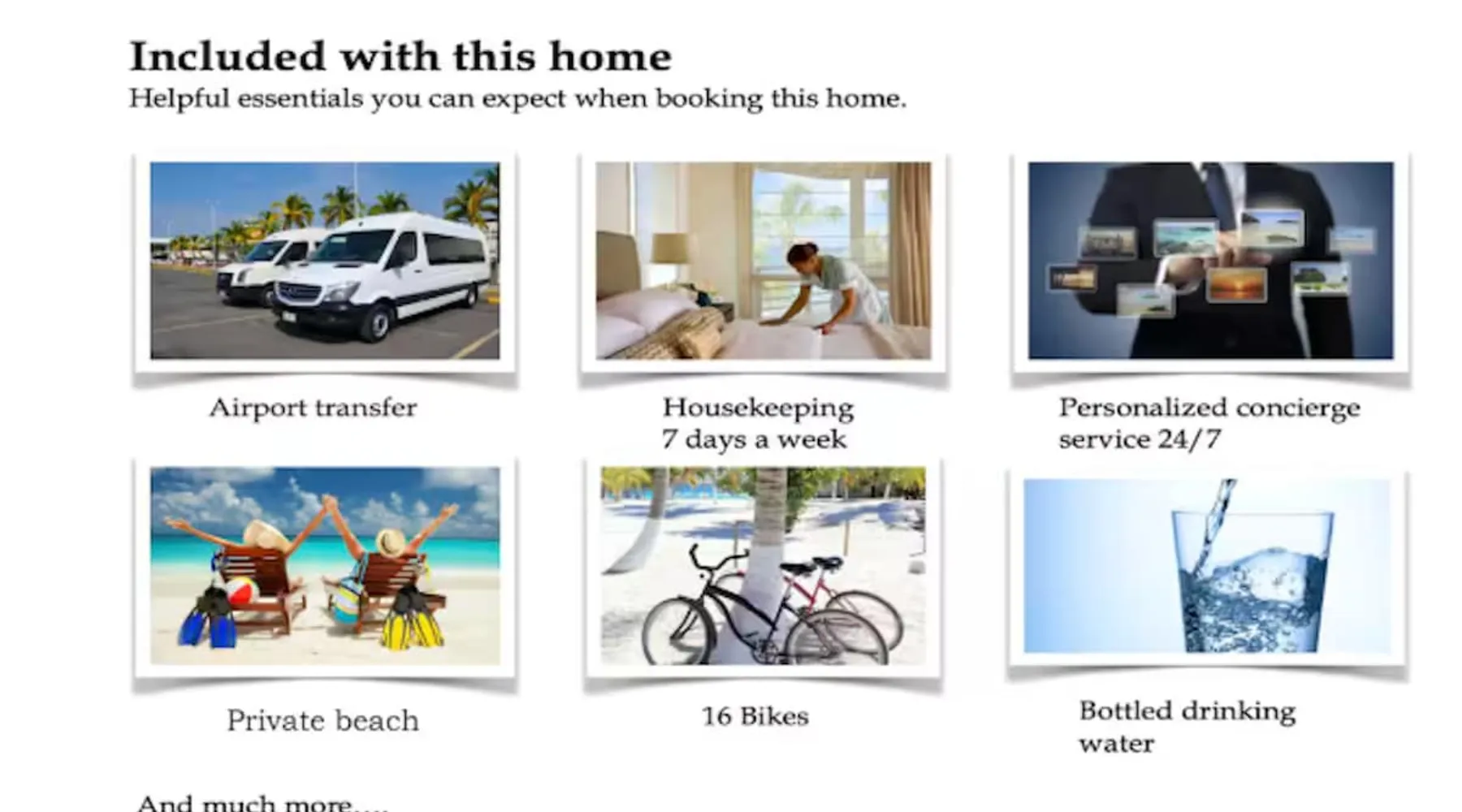 Included with this home
Helpful essentials you can expect when booking this home.

Airport transfer

Housekeeping
7 days a week

Personalized concierge service 24/7

Private beach

16 Bikes

Bottled drinking water

And much more....